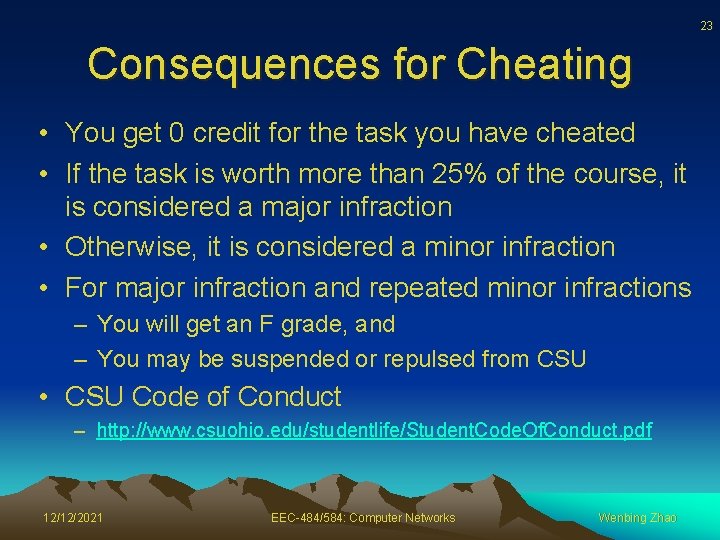 23

Consequences for Cheating

• You get 0 credit for the task you have cheated
• If the task is worth more than 25% of the course, it is considered a major infraction
• Otherwise, it is considered a minor infraction
• For major infraction and repeated minor infractions
– You will get an F grade, and
– You may be suspended or repulsed from CSU
• CSU Code of Conduct
– http://www.csuohio.edu/studentlife/StudentCodeOfConduct.pdf

12/12/2021 EEC-484/584: Computer Networks Wenbing Zhao